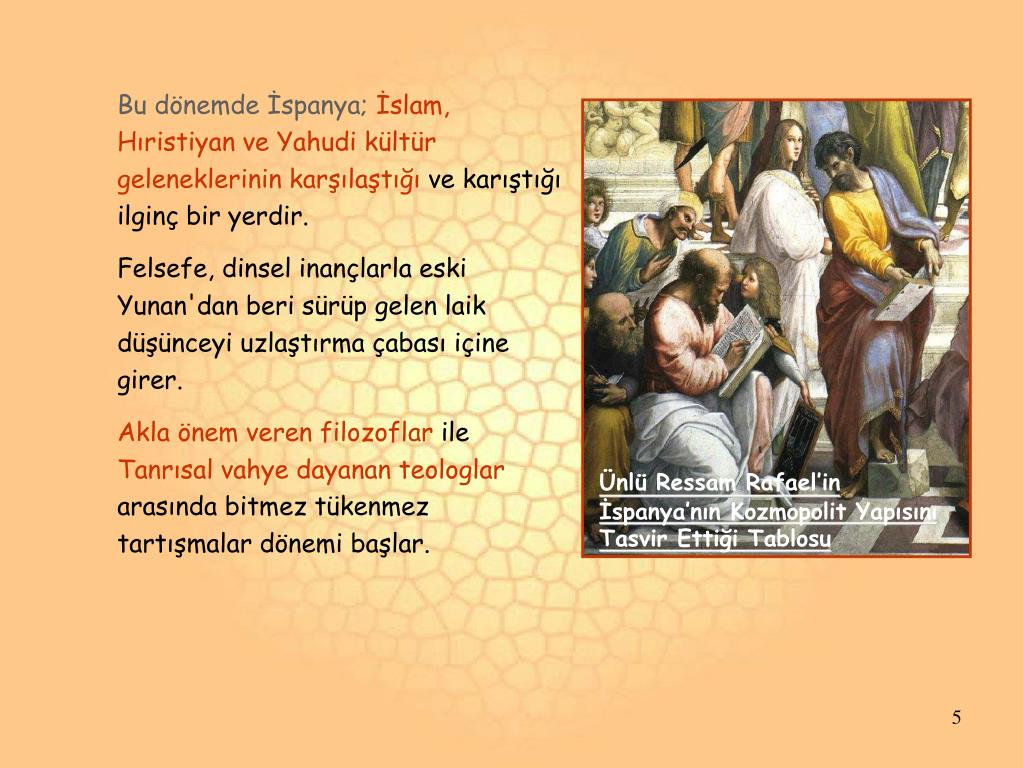 Bu dönemde İspanya; İslam, Hıristiyan ve Yahudi kültür geleneklerinin karşılaştığı ve karıştığı ilginç bir yerdir.

Felsefe, dinsel inançlarla eski Yunan'dan beri sürüp gelen laik düşünceyi uzlaştırma çabası içine girer.

Akla önem veren filozoflar ile Tanrısal vahye dayanan teologlar arasında bitmez tükenmez tartışmalar dönemi başlar.

Ünlü Ressam Rafael'in İspanya'nın Kozmopolit Yapısını Tasvir Ettiği Tablosu

5